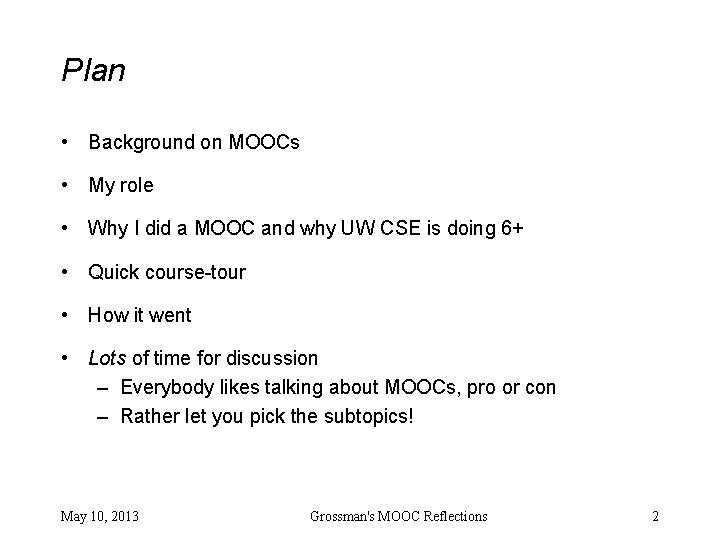 Plan

• Background on MOOCs
• My role
• Why I did a MOOC and why UW CSE is doing 6+
• Quick course-tour
• How it went
• Lots of time for discussion
  – Everybody likes talking about MOOCs, pro or con
  – Rather let you pick the subtopics!

May 10, 2013 Grossman's MOOC Reflections 2